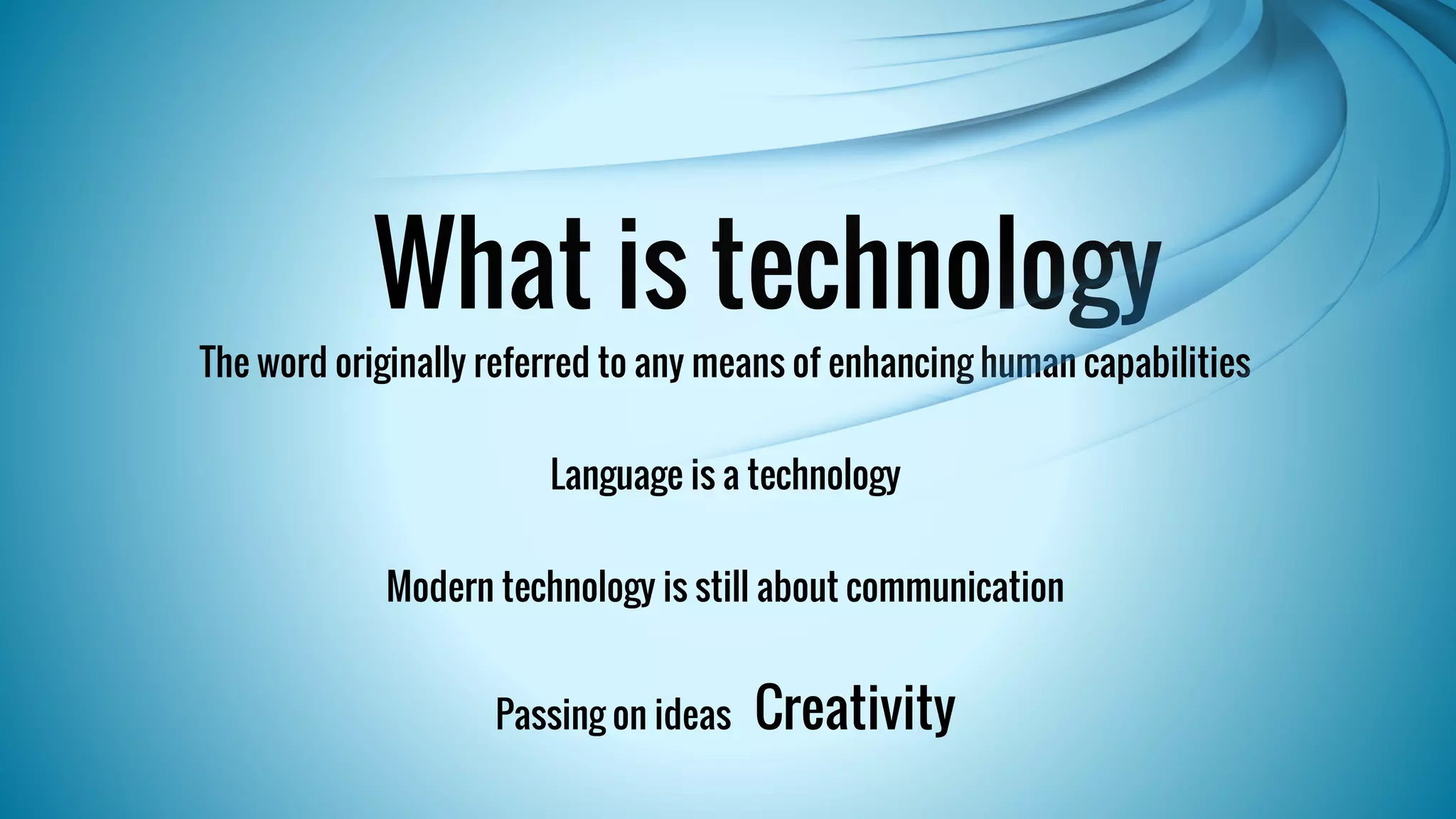 What is technology

The word originally referred to any means of enhancing human capabilities

Language is a technology

Modern technology is still about communication

Passing on ideas Creativity